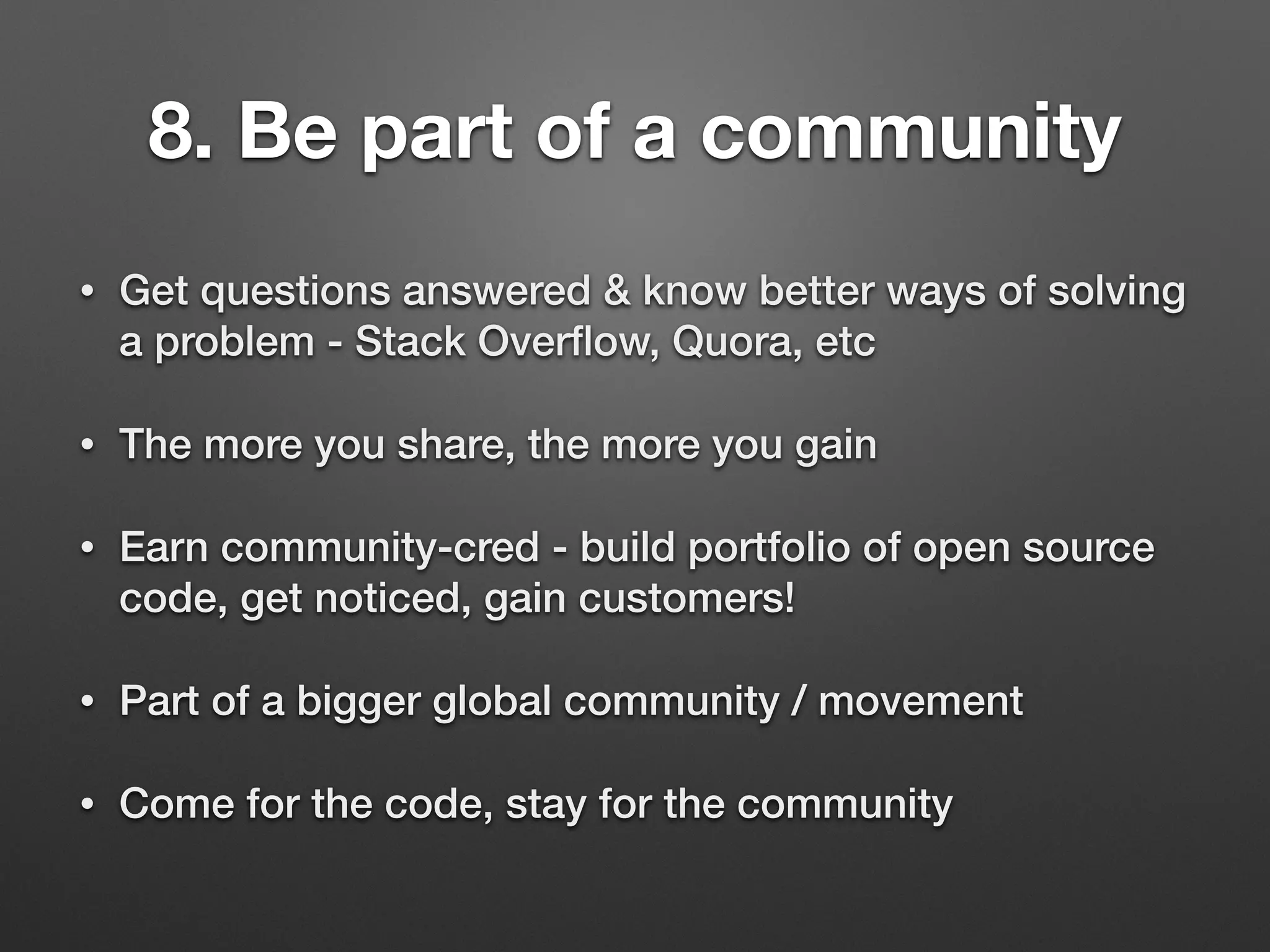 8. Be part of a community

• Get questions answered & know better ways of solving a problem - Stack Overflow, Quora, etc

• The more you share, the more you gain

• Earn community-cred - build portfolio of open source code, get noticed, gain customers!

• Part of a bigger global community / movement

• Come for the code, stay for the community